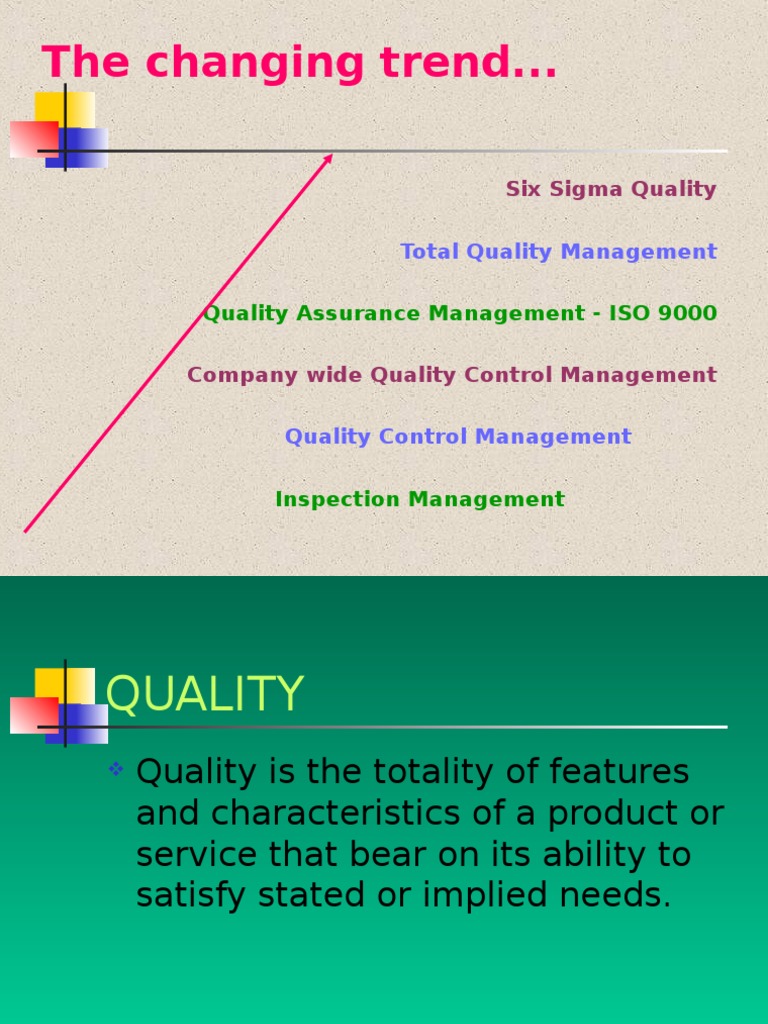 The changing trend...

Six Sigma Quality

Total Quality Management

Quality Assurance Management - ISO 9000

Company wide Quality Control Management

Quality Control Management

Inspection Management

QUALITY

❖ Quality is the totality of features and characteristics of a product or service that bear on its ability to satisfy stated or implied needs.